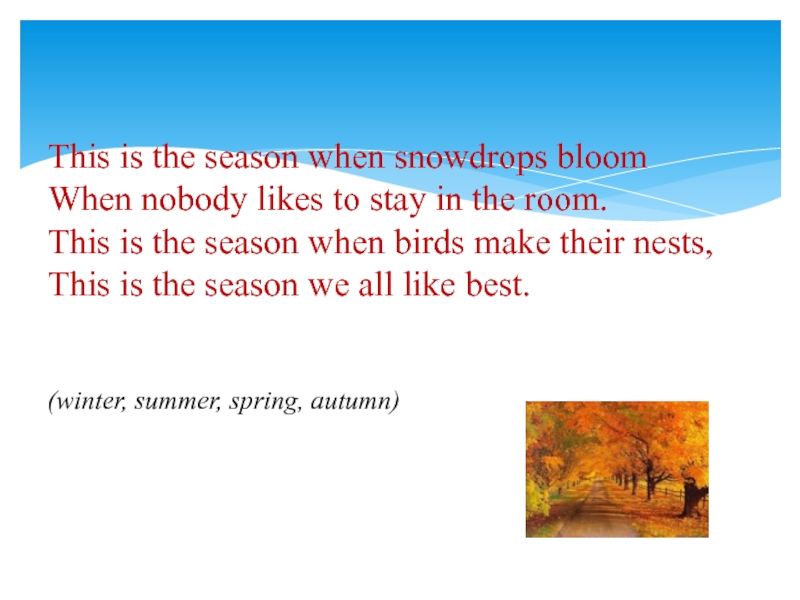 This is the season when snowdrops bloom
When nobody likes to stay in the room.
This is the season when birds make their nests,
This is the season we all like best.

(winter, summer, spring, autumn)